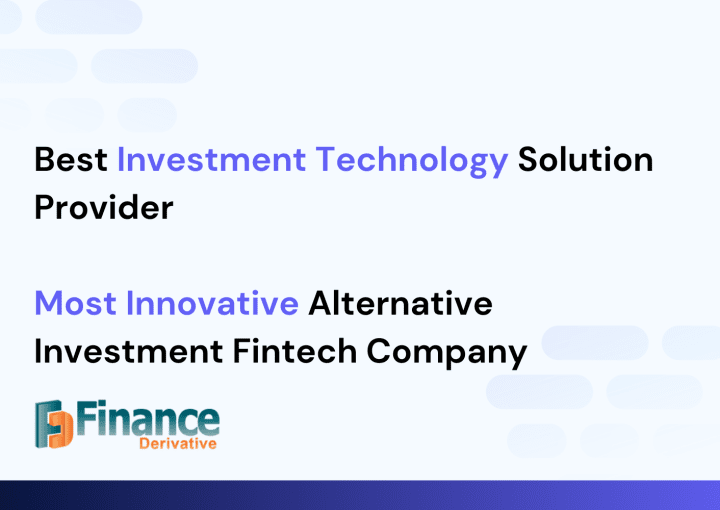 Best Investment Technology Solution Provider

Most Innovative Alternative Investment Fintech Company

Finance Derivative